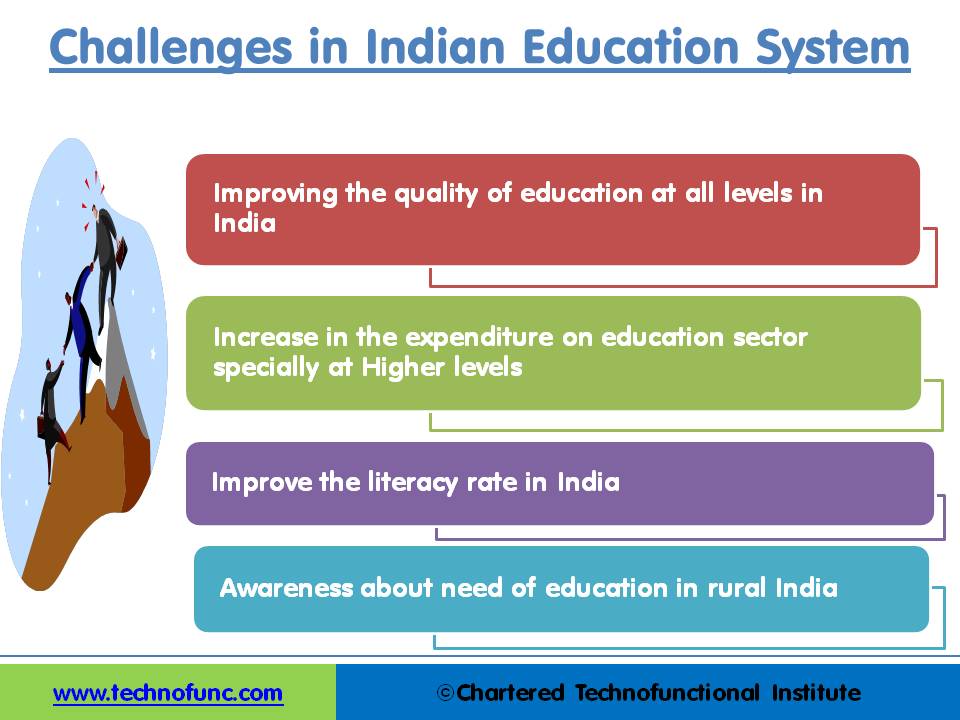 Challenges in Indian Education System

Improving the quality of education at all levels in India

Increase in the expenditure on education sector specially at Higher levels

Improve the literacy rate in India

Awareness about need of education in rural India

www.technofunc.com

©Chartered Technofunctional Institute